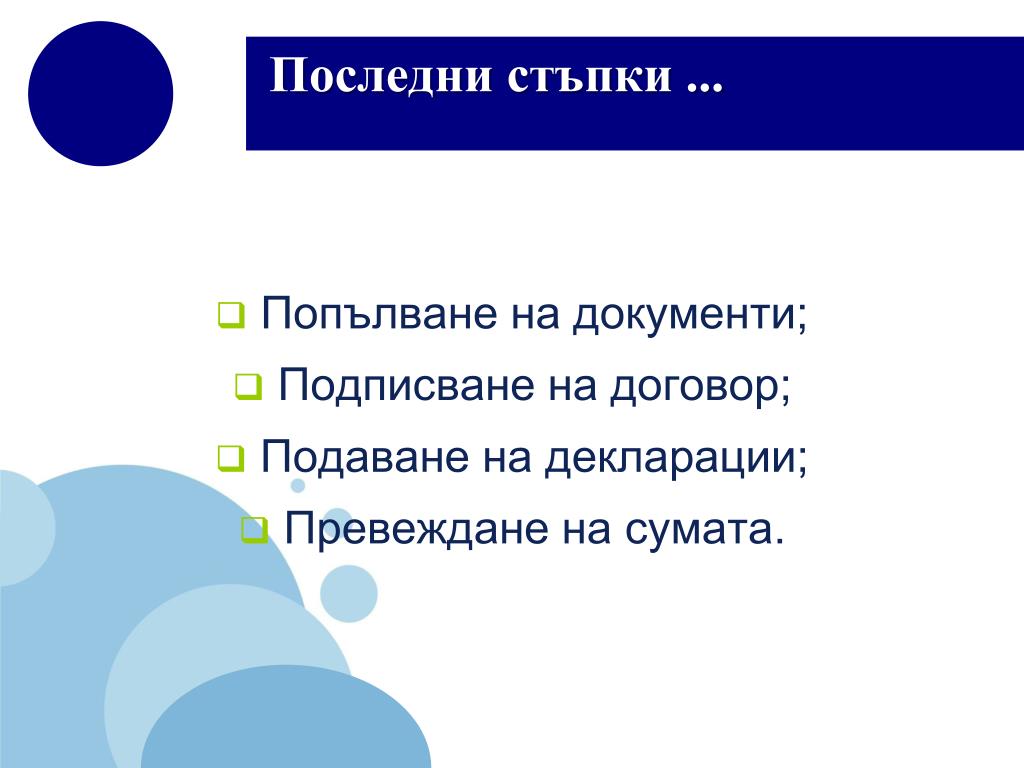 Последни стъпки ...

❑ Попълване на документи;
❑ Подписване на договор;
❑ Подаване на декларации;
❑ Превеждане на сумата.